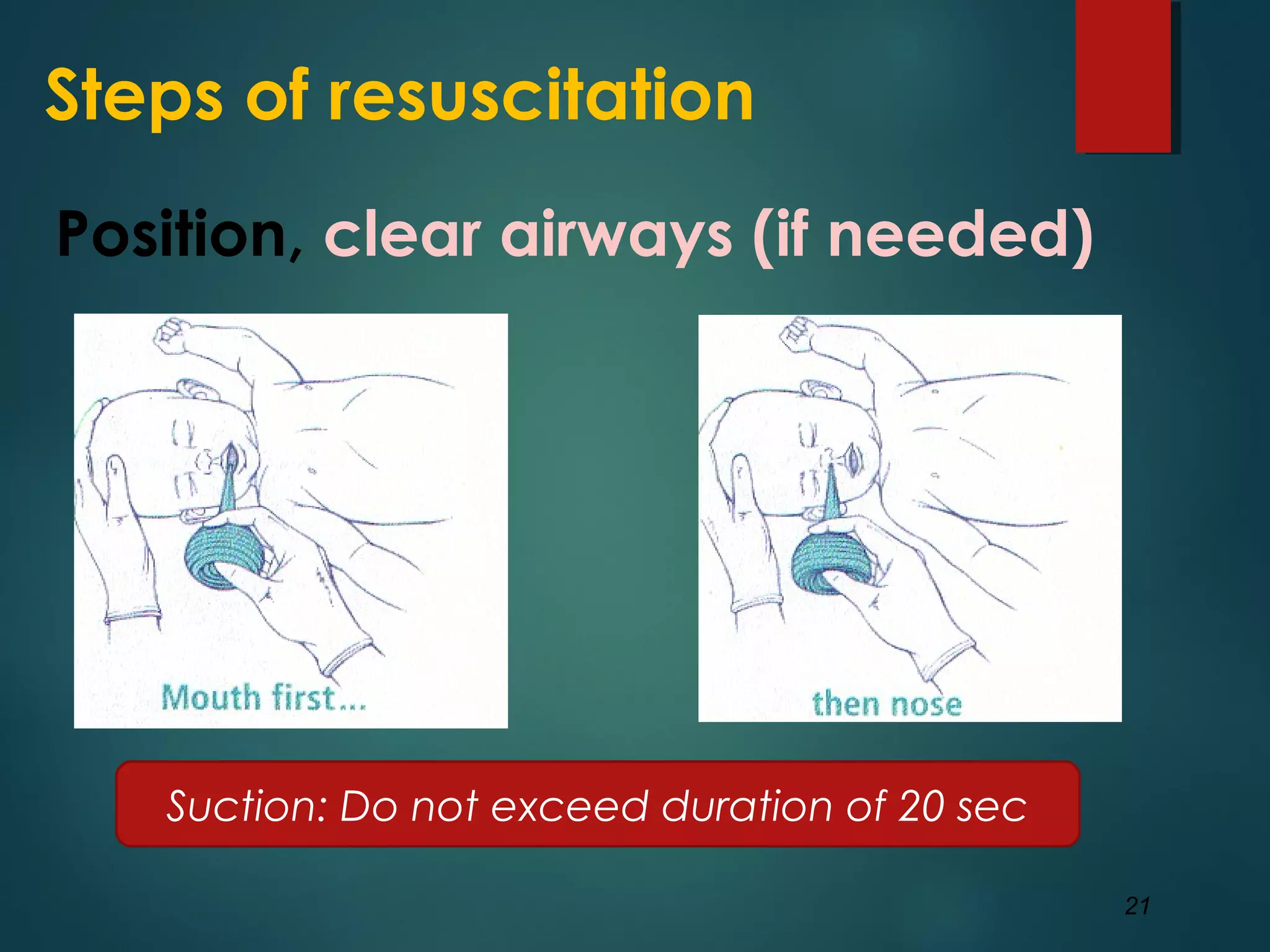 Steps of resuscitation

Position, clear airways (if needed)

Mouth first...

then nose

Suction: Do not exceed duration of 20 sec

21